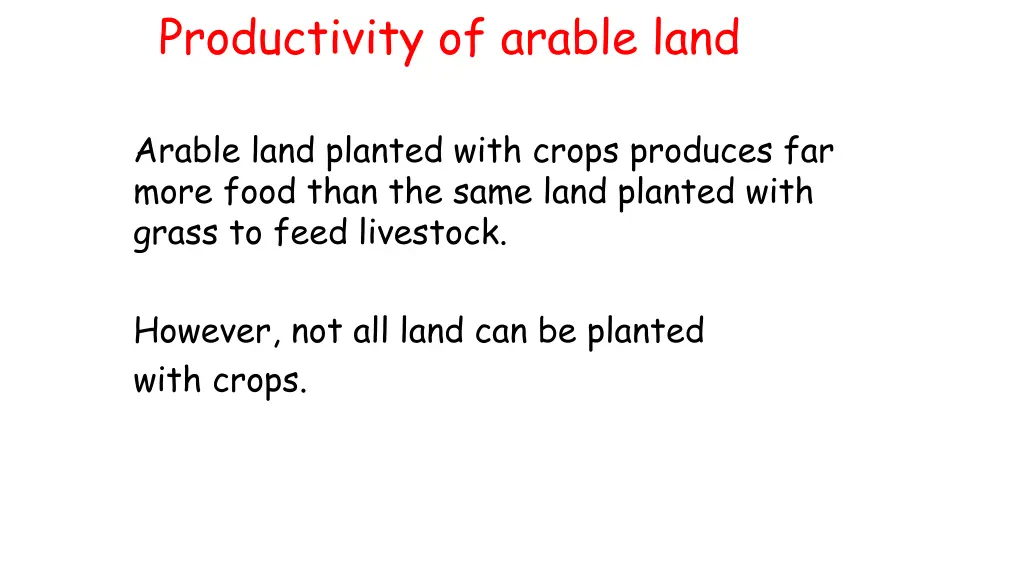 Productivity of arable land

Arable land planted with crops produces far more food than the same land planted with grass to feed livestock.

However, not all land can be planted with crops.